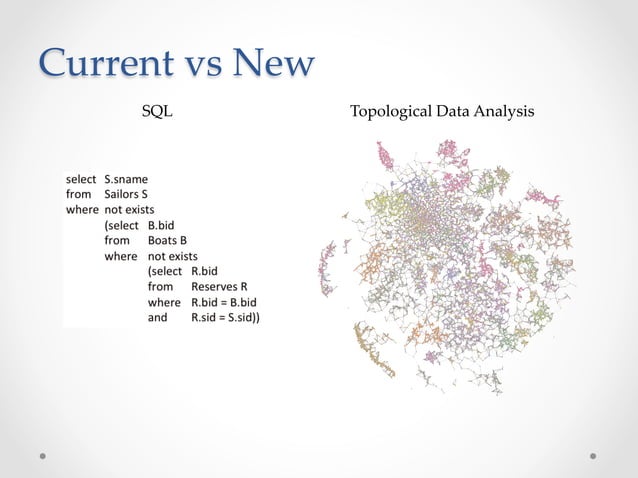 Current vs New

SQL

select S.sname
from Sailors S
where not exists
(select B.bid
from Boats B
where not exists
(select R.bid
from Reserves R
where R.bid = B.bid
and R.sid = S.sid))

Topological Data Analysis